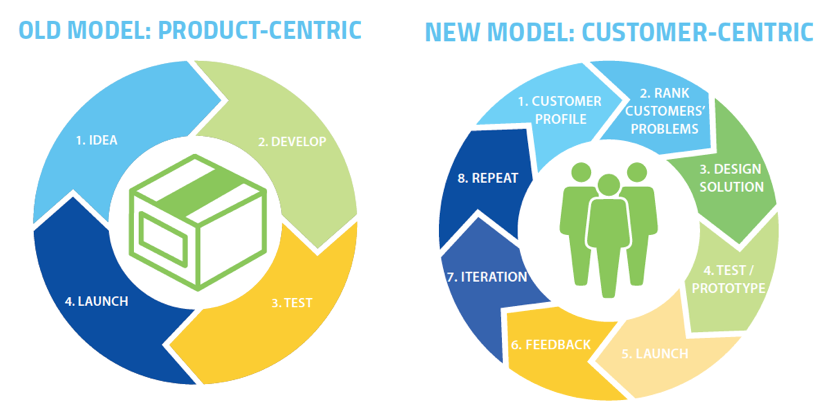 OLD MODEL: PRODUCT-CENTRIC

1. IDEA

2. DEVELOP

3. TEST

4. LAUNCH

NEW MODEL: CUSTOMER-CENTRIC

1. CUSTOMER PROFILE

2. RANK CUSTOMERS' PROBLEMS

3. DESIGN SOLUTION

4. TEST / PROTOTYPE

5. LAUNCH

6. FEEDBACK

7. ITERATION

8. REPEAT